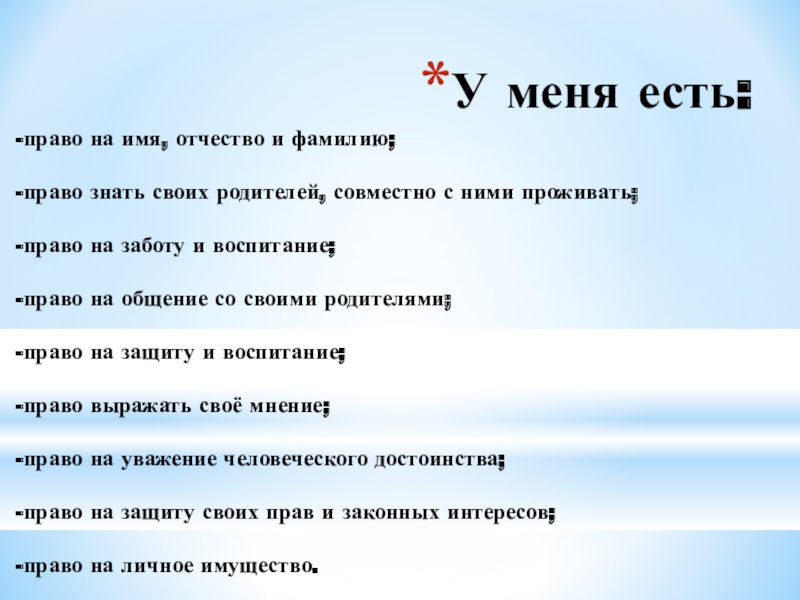 *У меня есть:

-право на имя, отчество и фамилию;

-право знать своих родителей, совместно с ними проживать;

-право на заботу и воспитание;

-право на общение со своими родителями;

-право на защиту и воспитание;

-право выражать своё мнение;

-право на уважение человеческого достоинства;

-право на защиту своих прав и законных интересов;

-право на личное имущество.